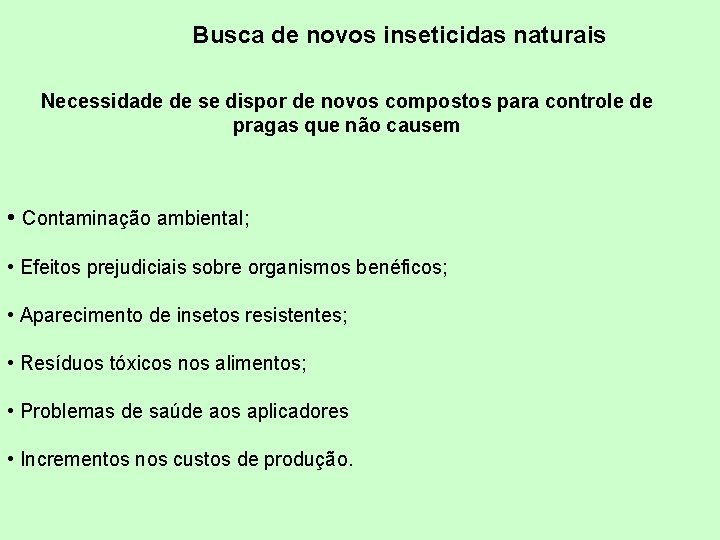 Busca de novos inseticidas naturais

Necessidade de se dispor de novos compostos para controle de pragas que não causem

• Contaminação ambiental;

• Efeitos prejudiciais sobre organismos benéficos;

• Aparecimento de insetos resistentes;

• Resíduos tóxicos nos alimentos;

• Problemas de saúde aos aplicadores

• Incrementos nos custos de produção.